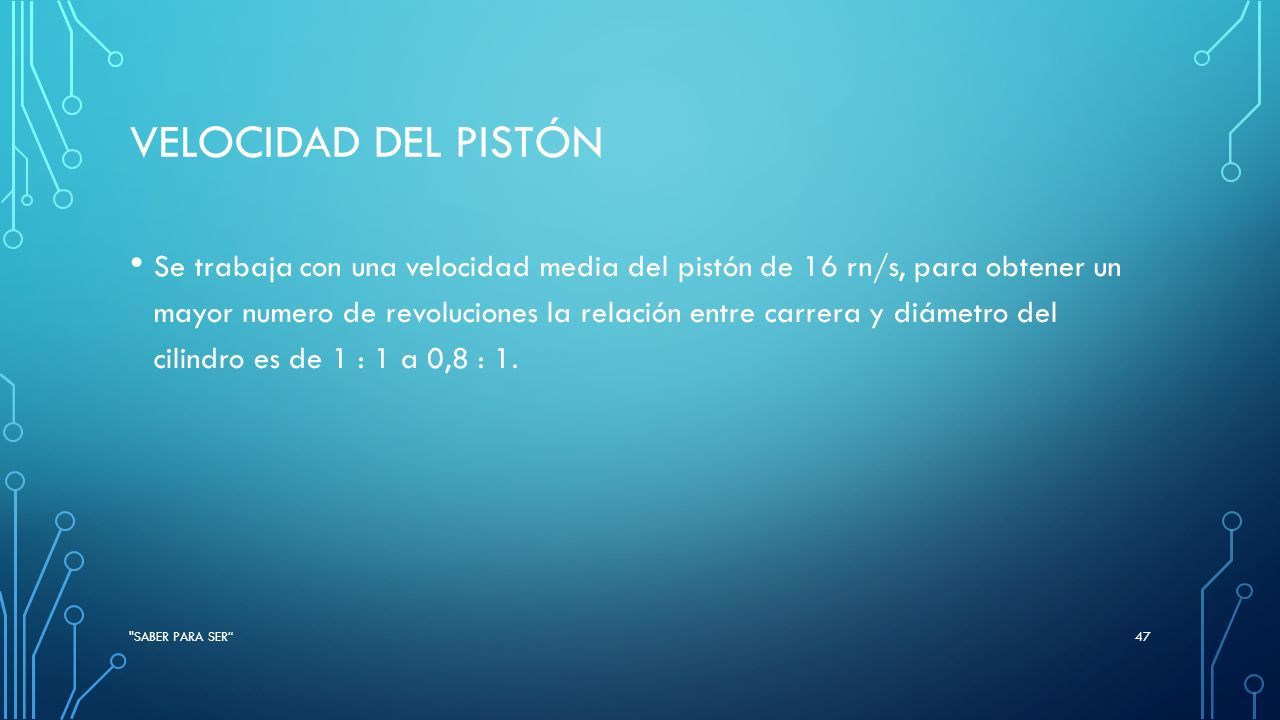 VELOCIDAD DEL PISTÓN

• Se trabaja con una velocidad media del pistón de 16 rn/s, para obtener un mayor numero de revoluciones la relación entre carrera y diámetro del cilindro es de 1 : 1 a 0,8 : 1.

"SABER PARA SER“

47